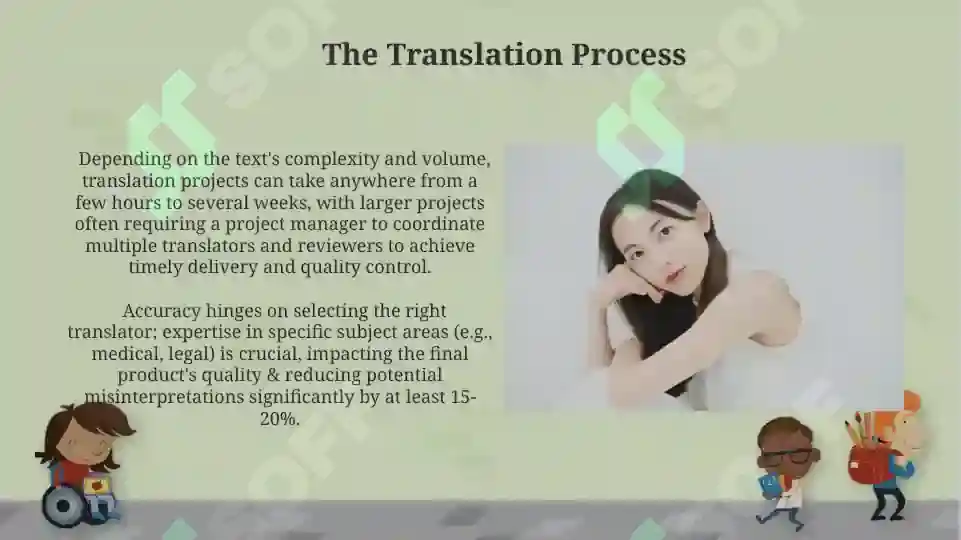 The Translation Process

Depending on the text's complexity and volume, translation projects can take anywhere from a few hours to several weeks, with larger projects often requiring a project manager to coordinate multiple translators and reviewers to achieve timely delivery and quality control.

Accuracy hinges on selecting the right translator; expertise in specific subject areas (e.g., medical, legal) is crucial, impacting the final product's quality & reducing potential misinterpretations significantly by at least 15-20%.